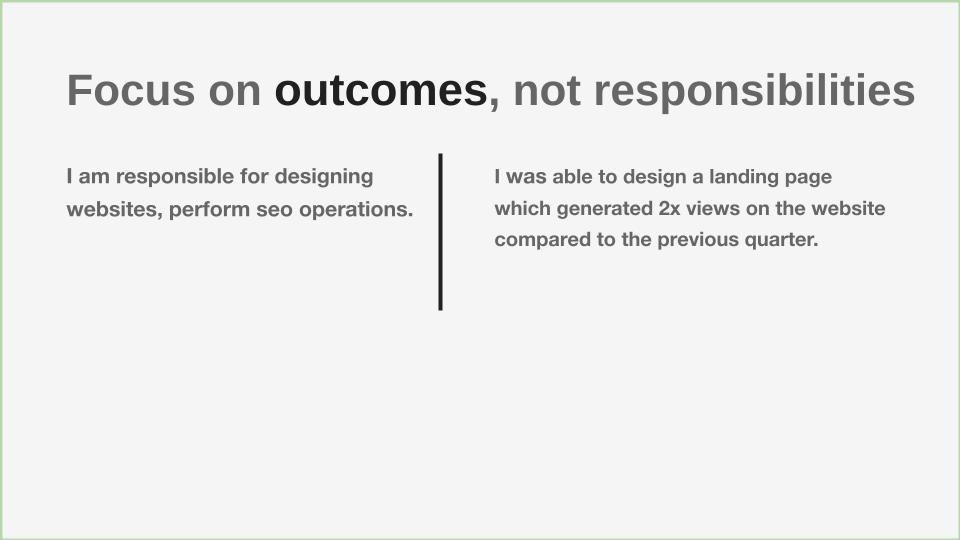 Focus on outcomes, not responsibilities

I am responsible for designing websites, perform seo operations.

I was able to design a landing page which generated 2x views on the website compared to the previous quarter.